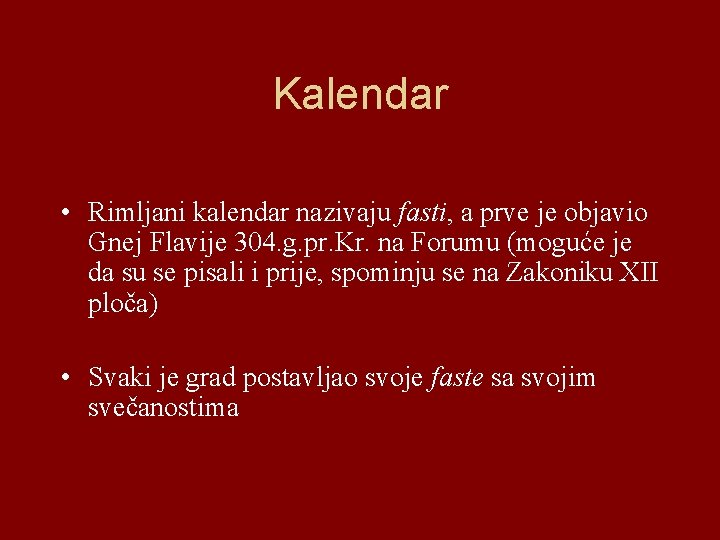 Kalendar

• Rimljani kalendar nazivaju fasti, a prve je objavio Gnej Flavije 304.g.pr.Kr. na Forumu (moguće je da su se pisali i prije, spominju se na Zakoniku XII ploča)

• Svaki je grad postavljao svoje faste sa svojim svečanostima